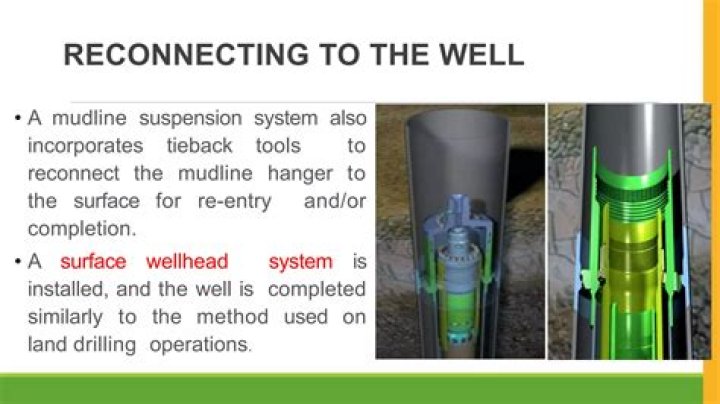 RECONNECTING TO THE WELL

• A mudline suspension system also incorporates tieback tools to reconnect the mudline hanger to the surface for re-entry and/or completion.

• A surface wellhead system is installed, and the well is completed similarly to the method used on land drilling operations.